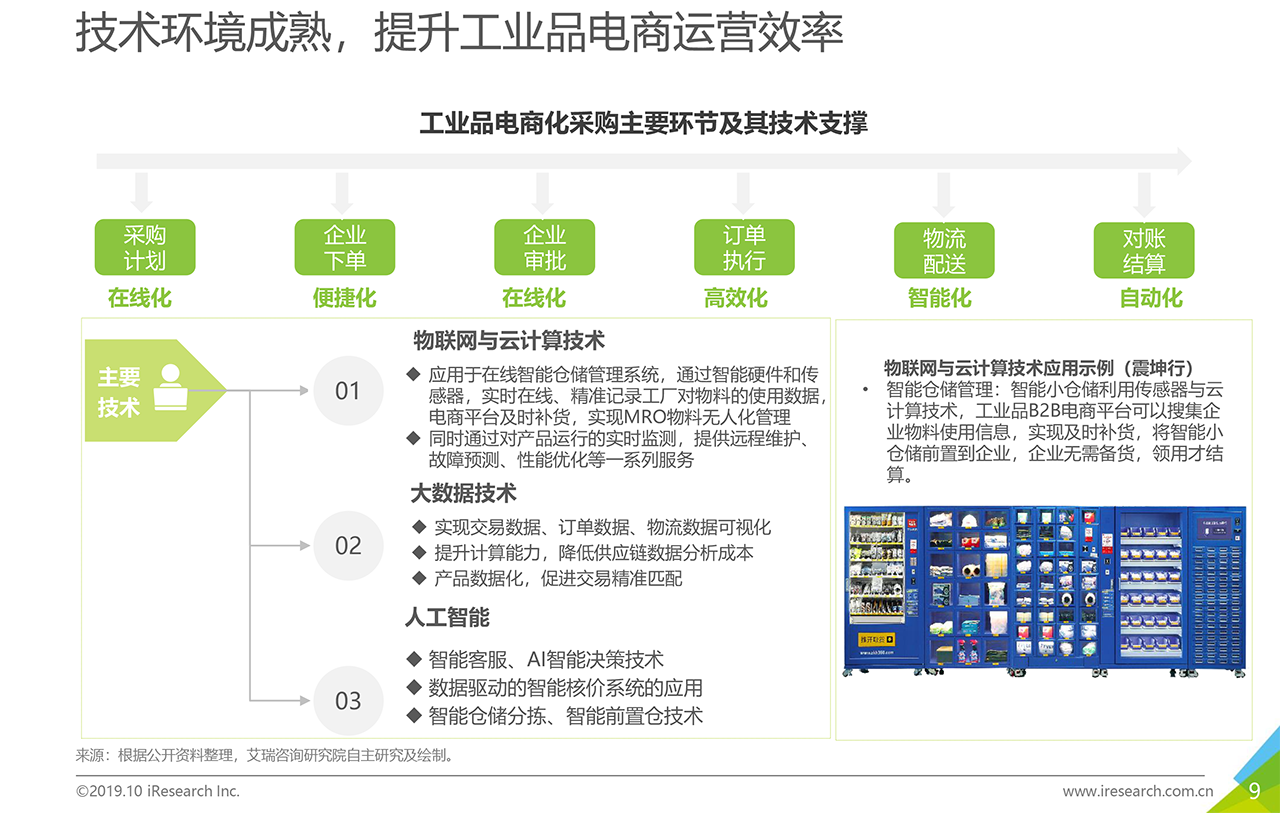 技术环境成熟，提升工业品电商运营效率

工业品电商化采购主要环节及其技术支撑

采购计划
在线化

企业下单
便捷化

企业审批
在线化

订单执行
高效化

物流配送
智能化

对账结算
自动化

主要技术

01
物联网与云计算技术
◆ 应用于在线智能仓储管理系统，通过智能硬件和传感器，实时在线、精准记录工厂对物料的使用数据，电商平台及时补货，实现MRO物料无人化管理
◆ 同时通过对产品运行的实时监测，提供远程维护、故障预测、性能优化等一系列服务

02
大数据技术
◆ 实现交易数据、订单数据、物流数据可视化
◆ 提升计算能力，降低供应链数据分析成本
◆ 产品数据化，促进交易精准匹配

03
人工智能
◆ 智能客服、AI智能决策技术
◆ 数据驱动的智能核价系统的应用
◆ 智能仓储分拣、智能前置仓技术

物联网与云计算技术应用示例（震坤行）
• 智能仓储管理：智能小仓储利用传感器与云计算技术，工业品B2B电商平台可以搜集企业物料使用信息，实现及时补货，将智能小仓储前置到企业，企业无需备货，领用才结算。

来源：根据公开资料整理，艾瑞咨询研究院自主研究及绘制。

©2019.10 iResearch Inc.
www.iresearch.com.cn
9